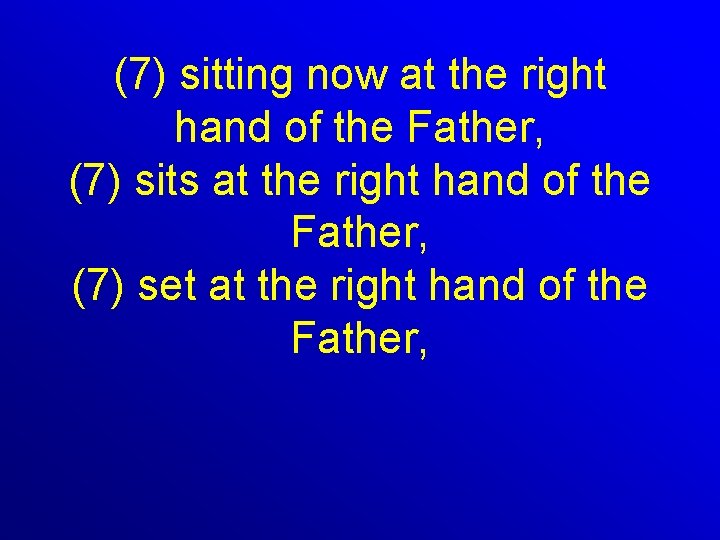 (7) sitting now at the right hand of the Father,
(7) sits at the right hand of the Father,
(7) set at the right hand of the Father,